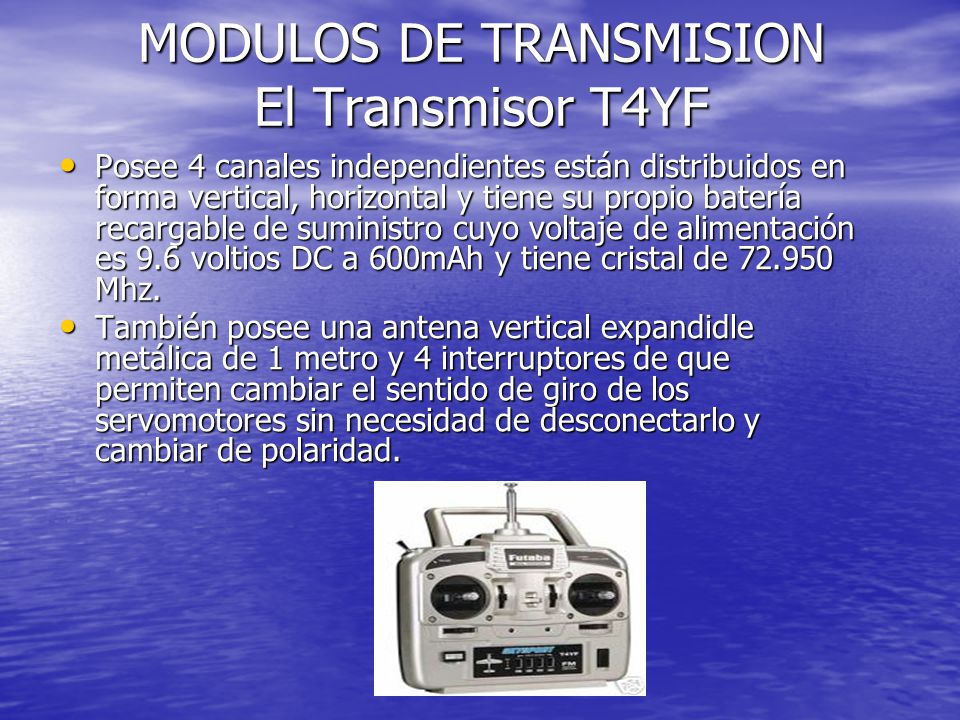 MODULOS DE TRANSMISION
El Transmisor T4YF

• Posee 4 canales independientes están distribuidos en forma vertical, horizontal y tiene su propio batería recargable de suministro cuyo voltaje de alimentación es 9.6 voltios DC a 600mAh y tiene cristal de 72.950 Mhz.
• También posee una antena vertical expandidle metálica de 1 metro y 4 interruptores de que permiten cambiar el sentido de giro de los servomotores sin necesidad de desconectarlo y cambiar de polaridad.

Futaba
T4YF
FM